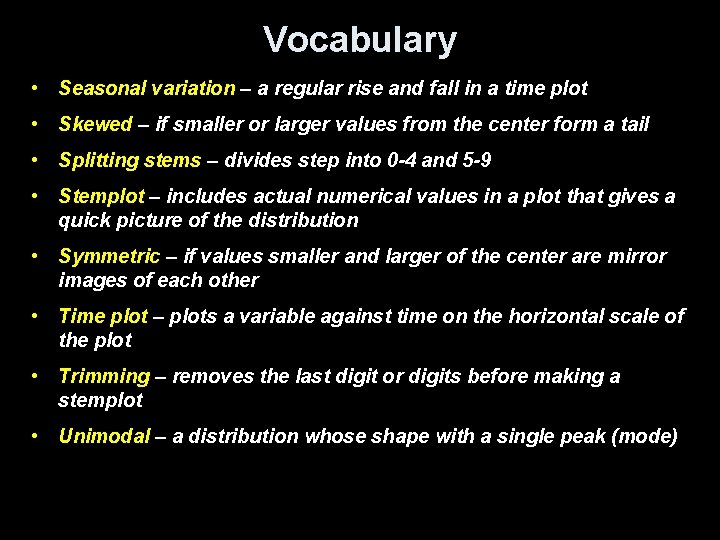 Vocabulary

• Seasonal variation – a regular rise and fall in a time plot

• Skewed – if smaller or larger values from the center form a tail

• Splitting stems – divides step into 0-4 and 5-9

• Stemplot – includes actual numerical values in a plot that gives a quick picture of the distribution

• Symmetric – if values smaller and larger of the center are mirror images of each other

• Time plot – plots a variable against time on the horizontal scale of the plot

• Trimming – removes the last digit or digits before making a stemplot

• Unimodal – a distribution whose shape with a single peak (mode)